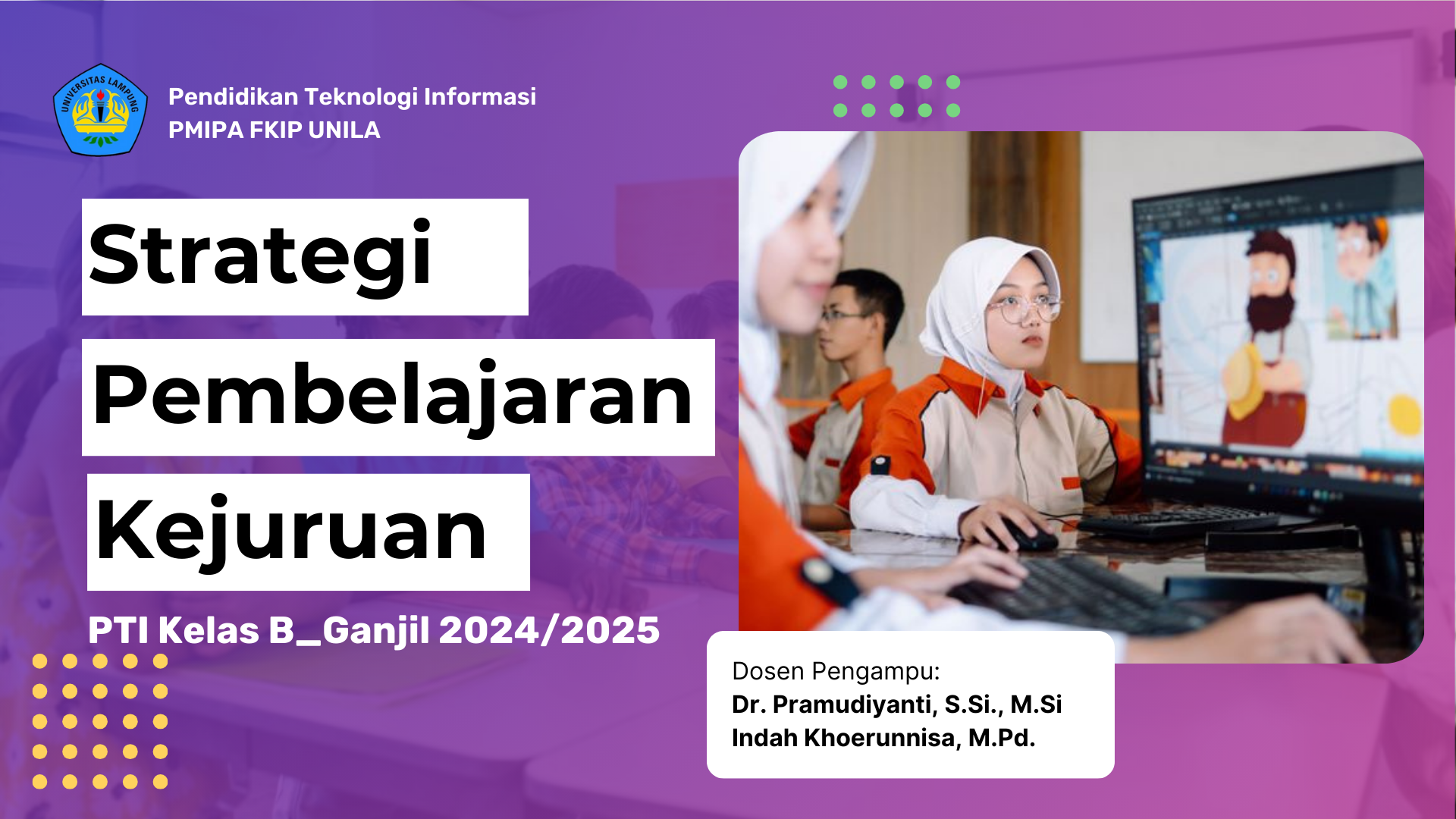 UNIVERSITAS LAMPUNG

Pendidikan Teknologi Informasi
PMIPA FKIP UNILA

Strategi
Pembelajaran
Kejuruan

PTI Kelas B_Ganjil 2024/2025

Dosen Pengampu:
Dr. Pramudiyanti, S.Si., M.Si
Indah Khoerunnisa, M.Pd.